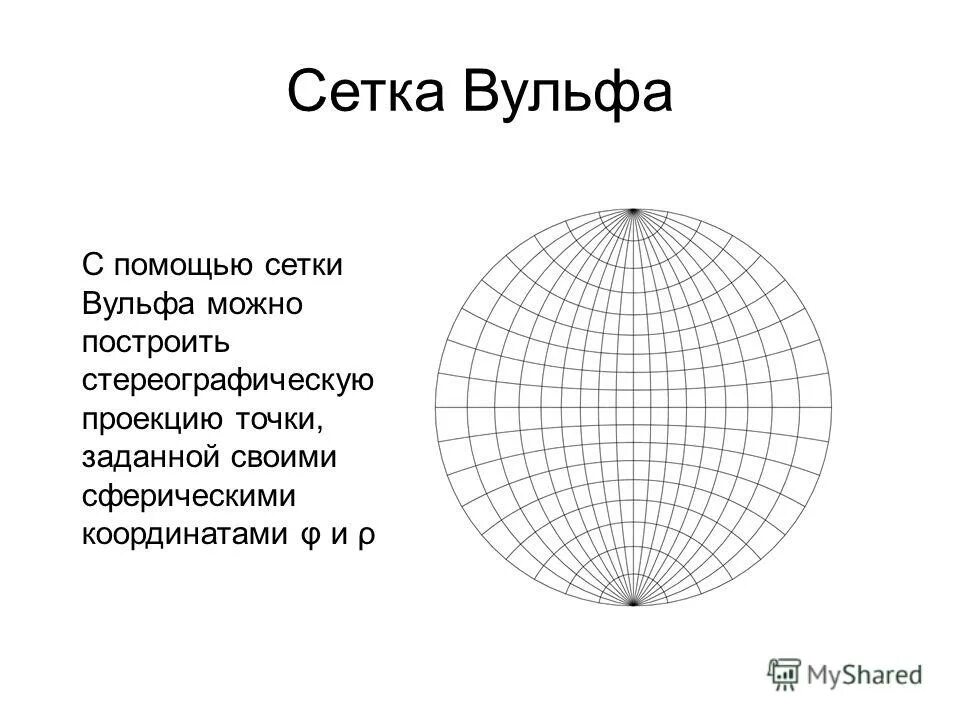 Сетка Вульфа

С помощью сетки Вульфа можно построить стереографическую проекцию точки, заданной своими сферическими координатами φ и ρ

MyShared